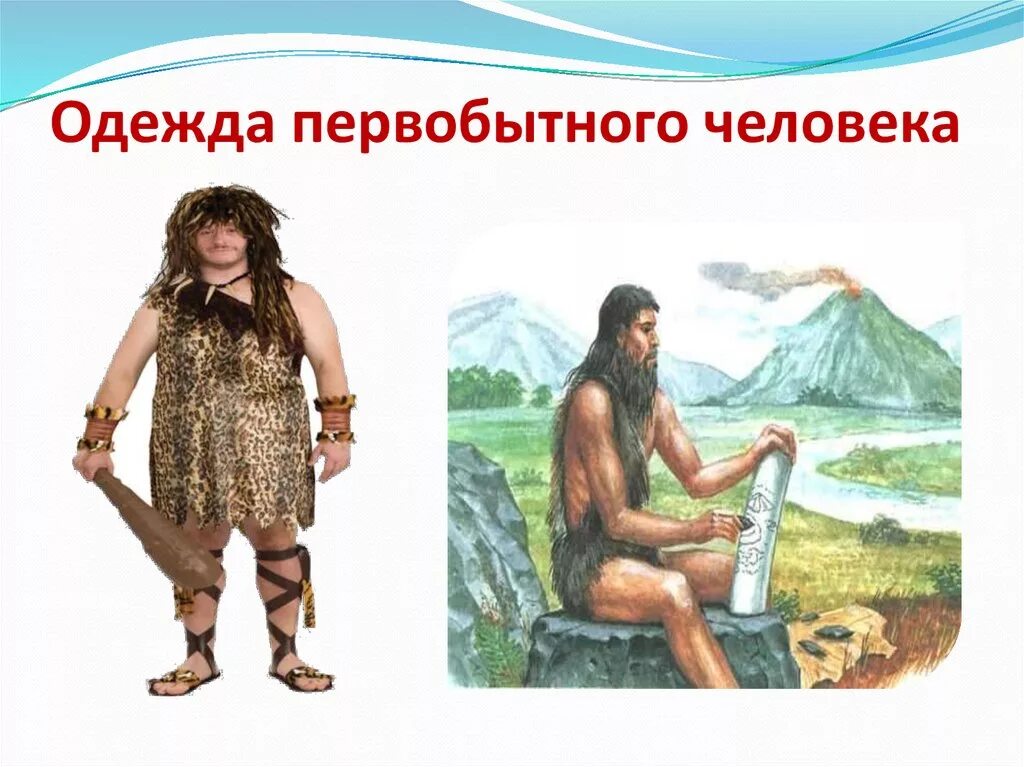 Одежда первобытного человека